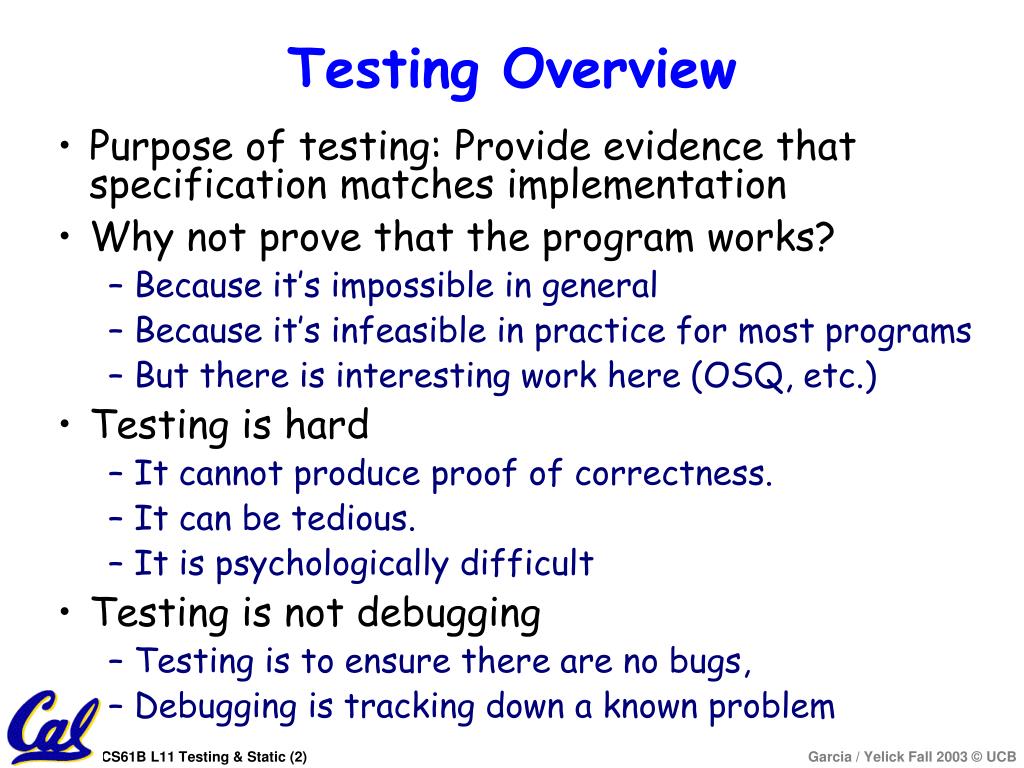 Testing Overview

• Purpose of testing: Provide evidence that specification matches implementation
• Why not prove that the program works?
– Because it's impossible in general
– Because it's infeasible in practice for most programs
– But there is interesting work here (OSQ, etc.)
• Testing is hard
– It cannot produce proof of correctness.
– It can be tedious.
– It is psychologically difficult
• Testing is not debugging
– Testing is to ensure there are no bugs,
– Debugging is tracking down a known problem

Cal

CS61B L11 Testing & Static (2)

Garcia / Yelick Fall 2003 © UCB